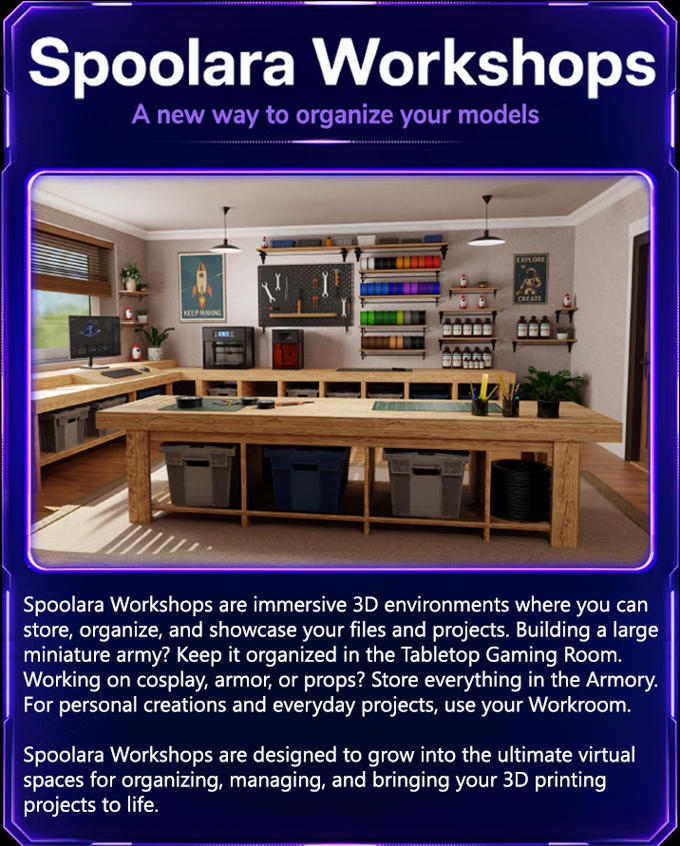 Spoolara Workshops

A new way to organize your models

KEEP MAKING

EXPLORE CREATE

Spoolara Workshops are immersive 3D environments where you can store, organize, and showcase your files and projects. Building a large miniature army? Keep it organized in the Tabletop Gaming Room. Working on cosplay, armor, or props? Store everything in the Armory. For personal creations and everyday projects, use your Workroom.

Spoolara Workshops are designed to grow into the ultimate virtual spaces for organizing, managing, and bringing your 3D printing projects to life.